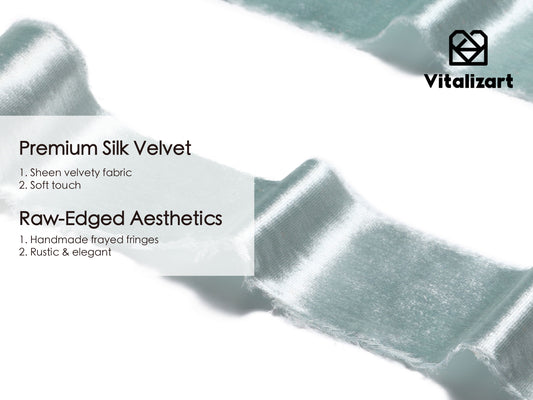 Vitalizart

Premium Silk Velvet

1. Sheen velvety fabric
2. Soft touch

Raw-Edged Aesthetics

1. Handmade frayed fringes
2. Rustic & elegant